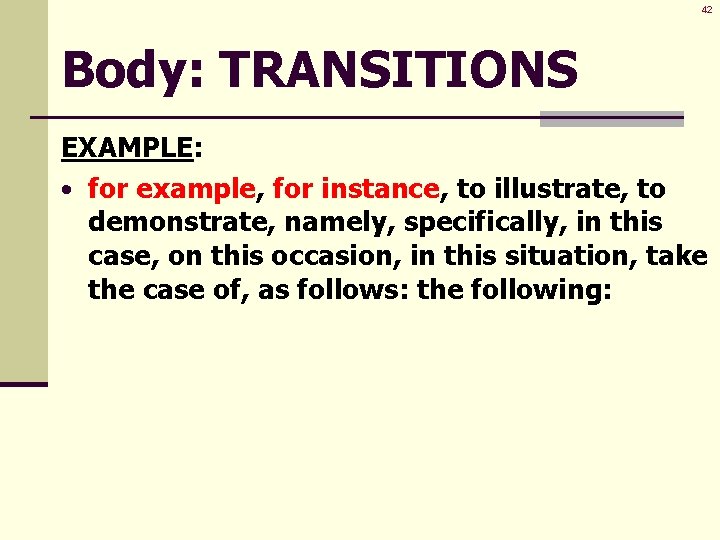 42

Body: TRANSITIONS

EXAMPLE:

• for example, for instance, to illustrate, to demonstrate, namely, specifically, in this case, on this occasion, in this situation, take the case of, as follows: the following: